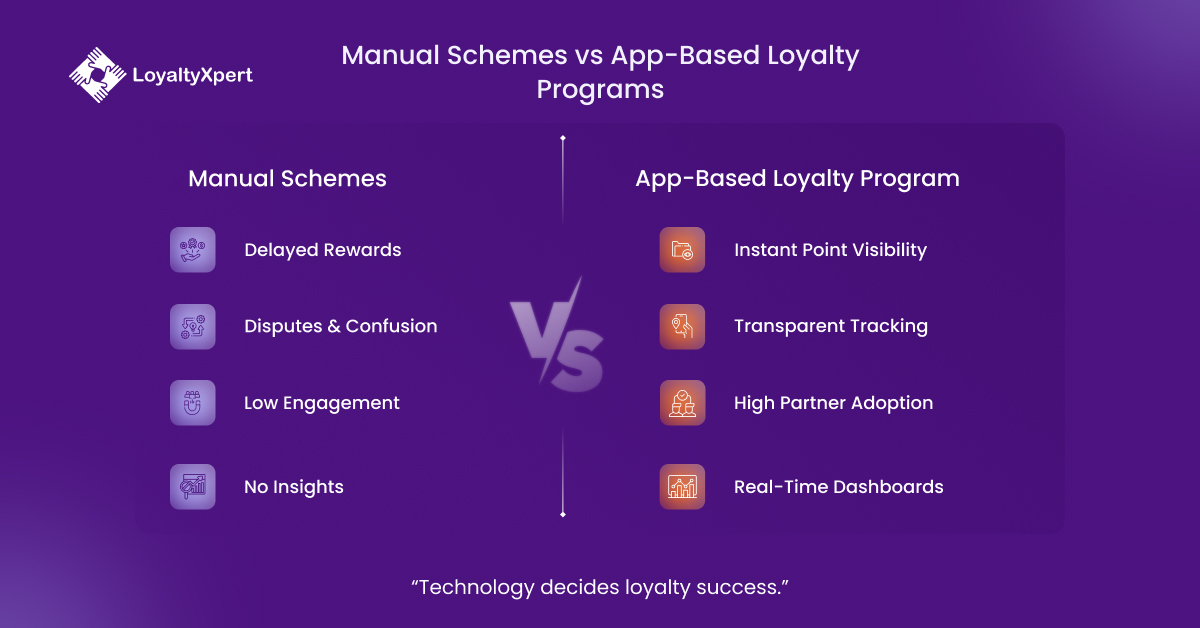 LoyaltyXpert

Manual Schemes vs App-Based Loyalty Programs

Manual Schemes

Delayed Rewards

Disputes & Confusion

Low Engagement

No Insights

VS

App-Based Loyalty Program

Instant Point Visibility

Transparent Tracking

High Partner Adoption

Real-Time Dashboards

“Technology decides loyalty success.”